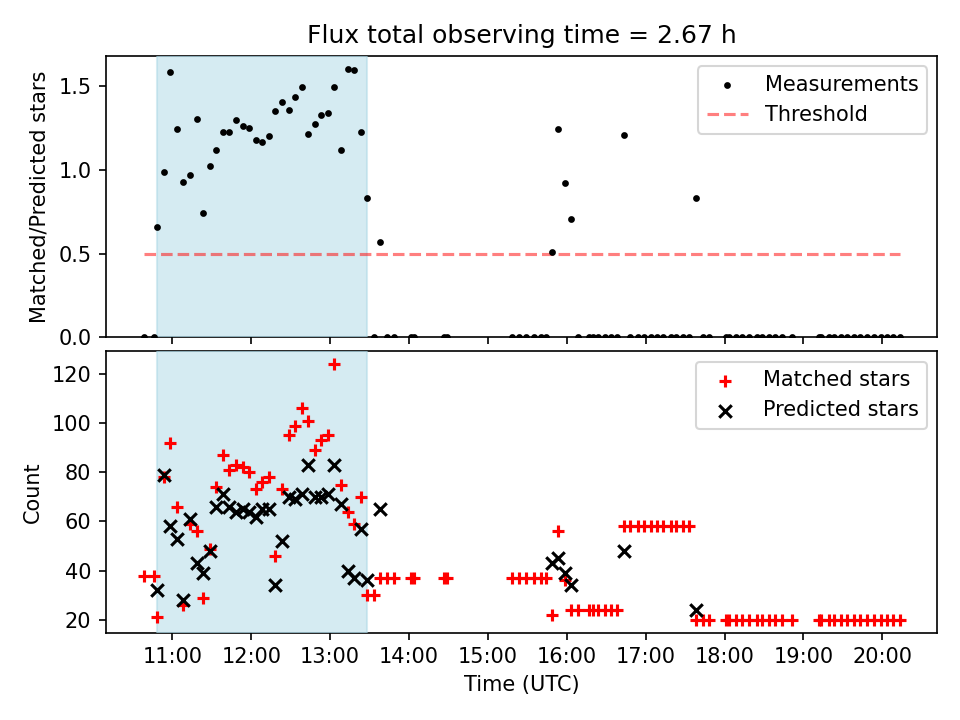 Flux total observing time = 2.67 h

Matched/Predicted stars

1.5
1.0
0.5
0.0

Measurements
Threshold

Count

120
100
80
60
40
20

Matched stars
Predicted stars

11:00 12:00 13:00 14:00 15:00 16:00 17:00 18:00 19:00 20:00
Time (UTC)